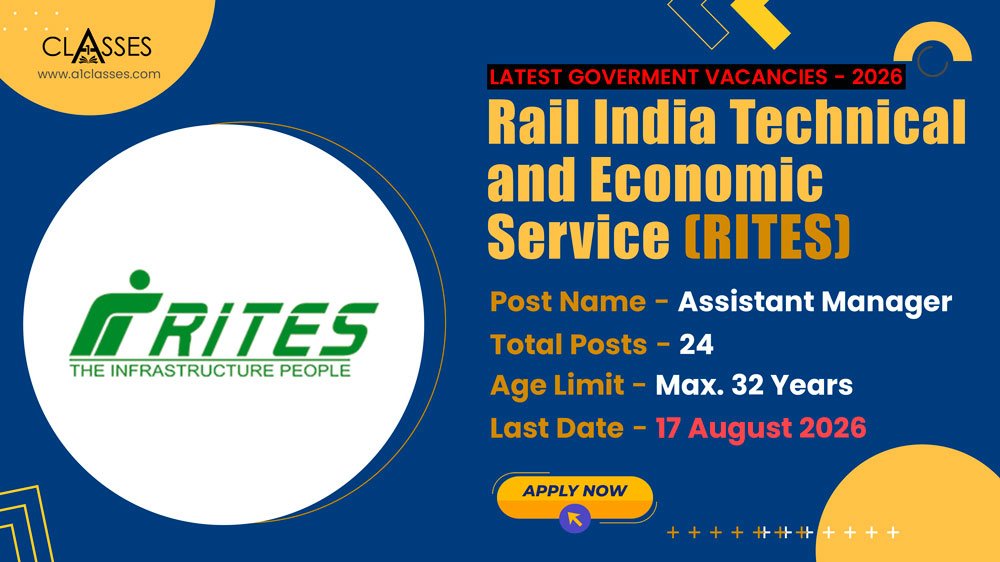 CLASSES
www.a1classes.com

LATEST GOVERMENT VACANCIES - 2026

Rail India Technical and Economic Service (RITES)

RITES
THE INFRASTRUCTURE PEOPLE

Post Name - Assistant Manager
Total Posts - 24
Age Limit - Max. 32 Years
Last Date - 17 August 2026

APPLY NOW